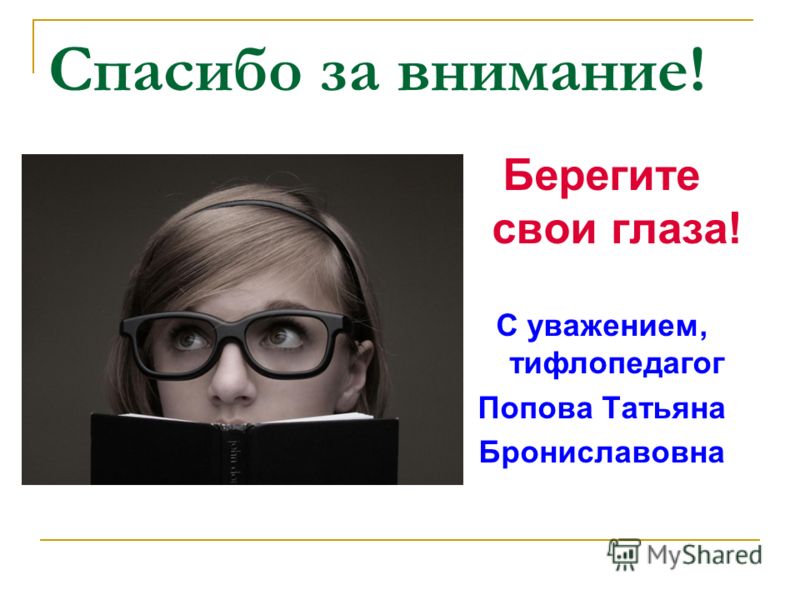 Спасибо за внимание!

Берегите свои глаза!

С уважением, тифлопедагог Попова Татьяна Брониславовна

MyShared